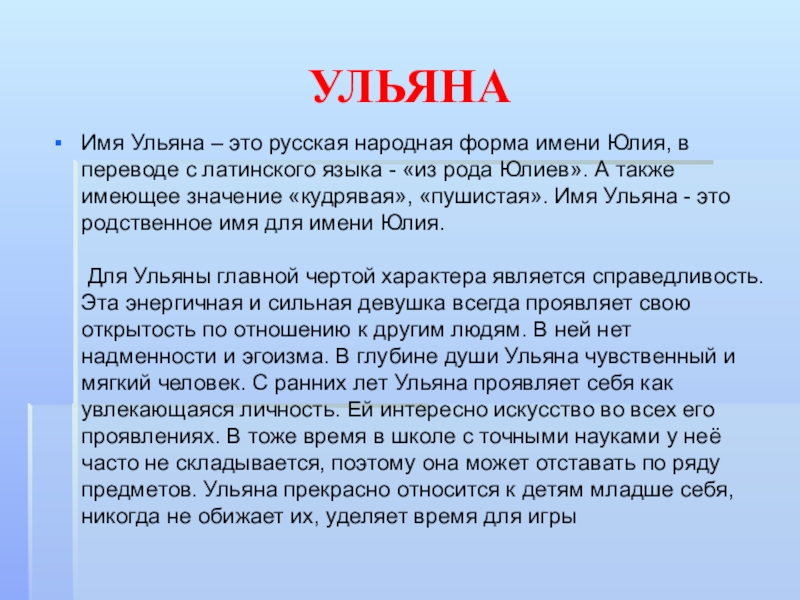 УЛЬЯНА

Имя Ульяна – это русская народная форма имени Юлия, в переводе с латинского языка - «из рода Юлиев». А также имеющее значение «кудрявая», «пушистая». Имя Ульяна - это родственное имя для имени Юлия.

Для Ульяны главной чертой характера является справедливость. Эта энергичная и сильная девушка всегда проявляет свою открытость по отношению к другим людям. В ней нет надменности и эгоизма. В глубине души Ульяна чувственный и мягкий человек. С ранних лет Ульяна проявляет себя как увлекающаяся личность. Ей интересно искусство во всех его проявлениях. В тоже время в школе с точными науками у неё часто не складывается, поэтому она может отставать по ряду предметов. Ульяна прекрасно относится к детям младше себя, никогда не обижает их, уделяет время для игры